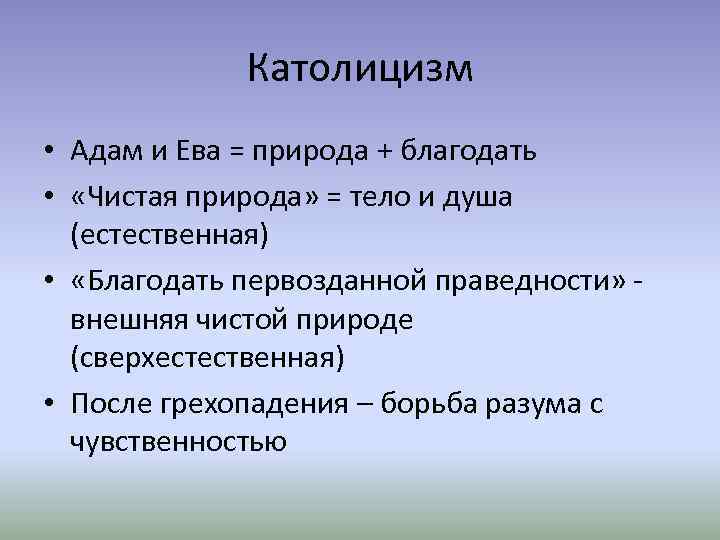 Католицизм

• Адам и Ева = природа + благодать
• «Чистая природа» = тело и душа (естественная)
• «Благодать первозданной праведности» - внешняя чистой природе (сверхестественная)
• После грехопадения – борьба разума с чувственностью